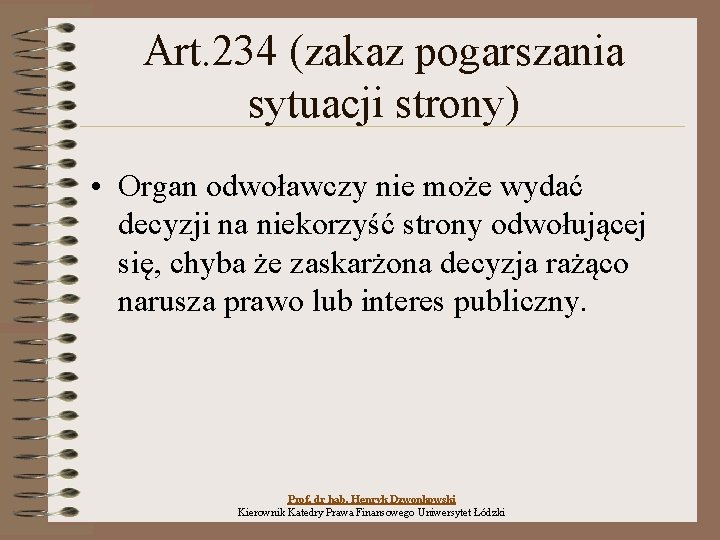 Art.234 (zakaz pogarszania sytuacji strony)

• Organ odwoławczy nie może wydać decyzji na niekorzyść strony odwołującej się, chyba że zaskarżona decyzja rażąco narusza prawo lub interes publiczny.

Prof. dr hab. Henryk Dzwonkowski
Kierownik Katedry Prawa Finansowego Uniwersytet Łódzki